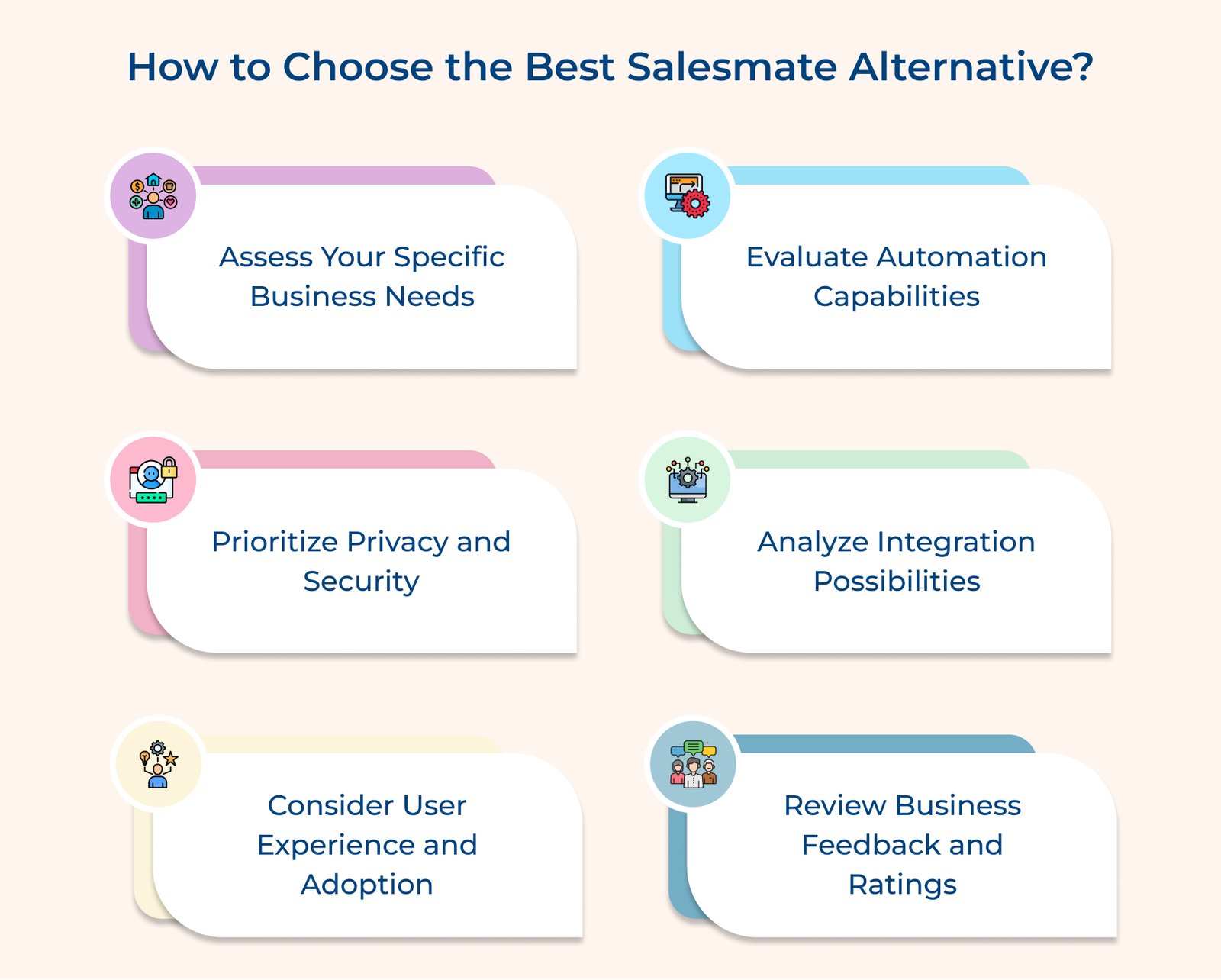 How to Choose the Best Salesmate Alternative?

Assess Your Specific Business Needs

Evaluate Automation Capabilities

Prioritize Privacy and Security

Analyze Integration Possibilities

Consider User Experience and Adoption

Review Business Feedback and Ratings